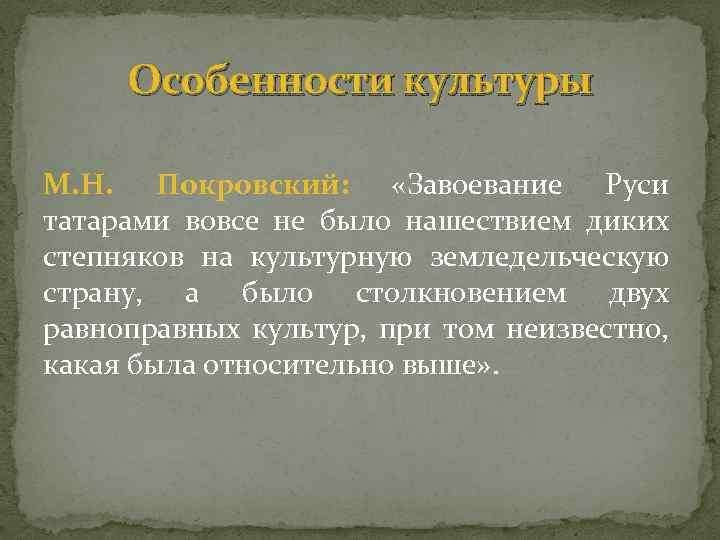 Особенности культуры

М.Н. Покровский: «Завоевание Руси татарами вовсе не было нашествием диких степняков на культурную земледельческую страну, а было столкновением двух равноправных культур, при том неизвестно, какая была относительно выше».